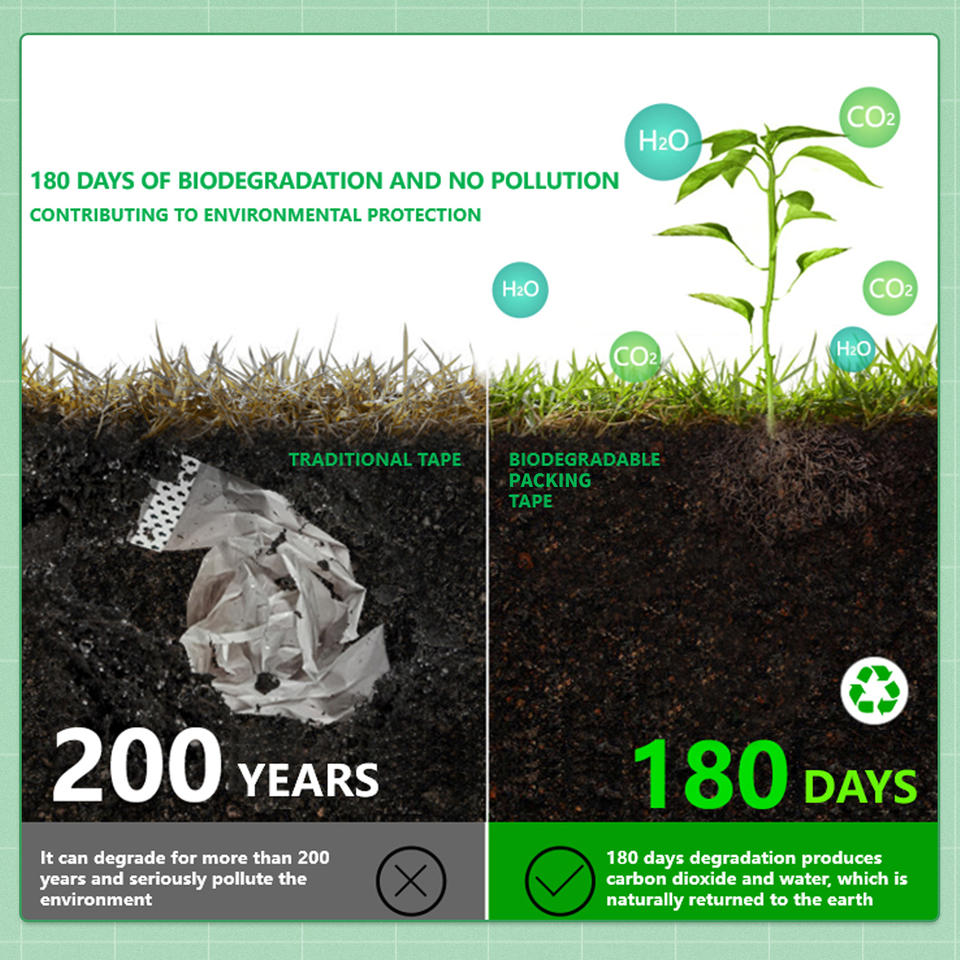 180 DAYS OF BIODEGRADATION AND NO POLLUTION
CONTRIBUTING TO ENVIRONMENTAL PROTECTION

$H_2O$

$CO_2$

$H_2O$

$CO_2$

$CO_2$

$H_2O$

TRADITIONAL TAPE

BIODEGRADABLE PACKING TAPE

200 YEARS

180 DAYS

It can degrade for more than 200 years and seriously pollute the environment

180 days degradation produces carbon dioxide and water, which is naturally returned to the earth